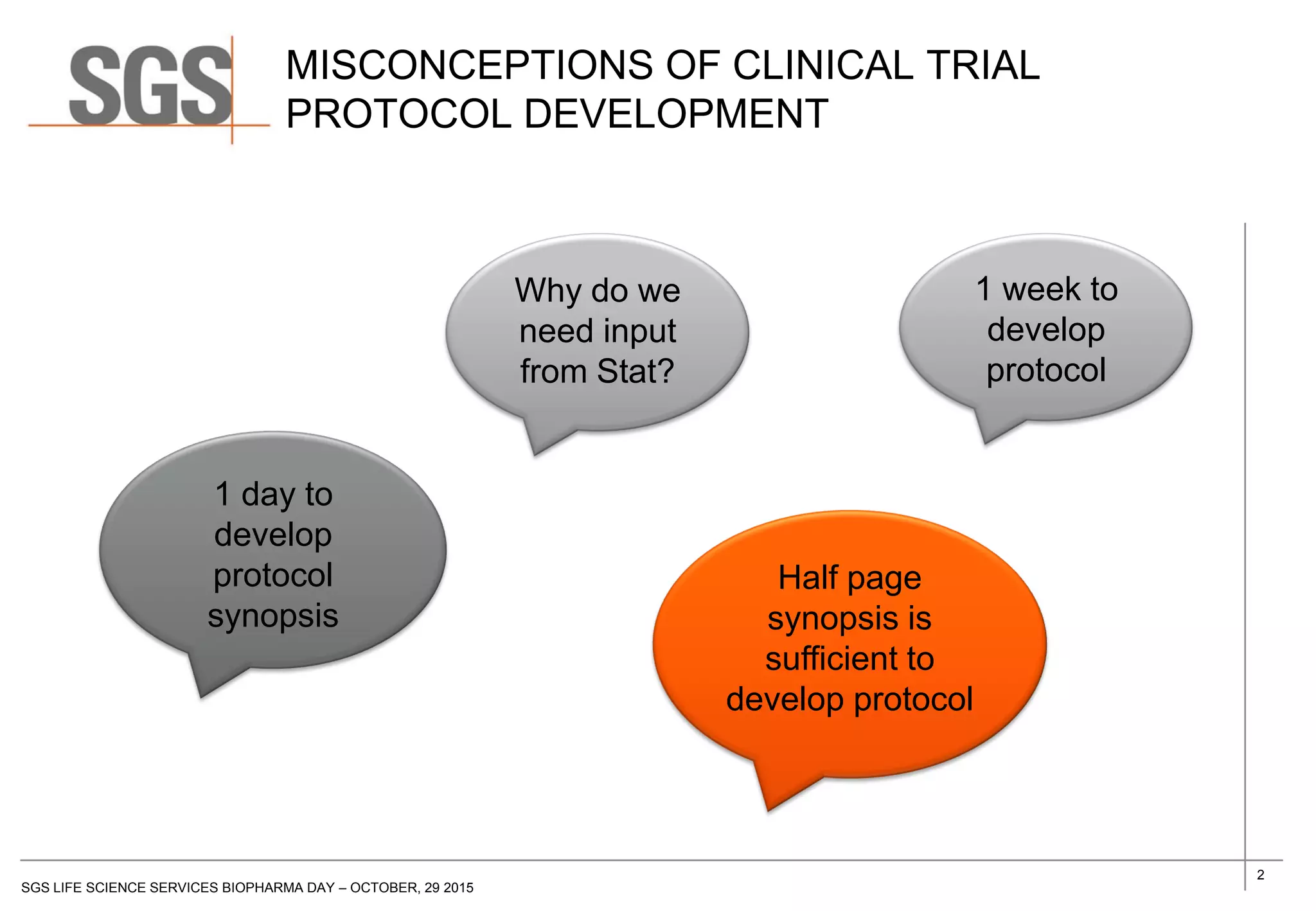 SGS

MISCONCEPTIONS OF CLINICAL TRIAL PROTOCOL DEVELOPMENT

Why do we need input from Stat?

1 week to develop protocol

1 day to develop protocol synopsis

Half page synopsis is sufficient to develop protocol

SGS LIFE SCIENCE SERVICES BIOPHARMA DAY – OCTOBER, 29 2015

2